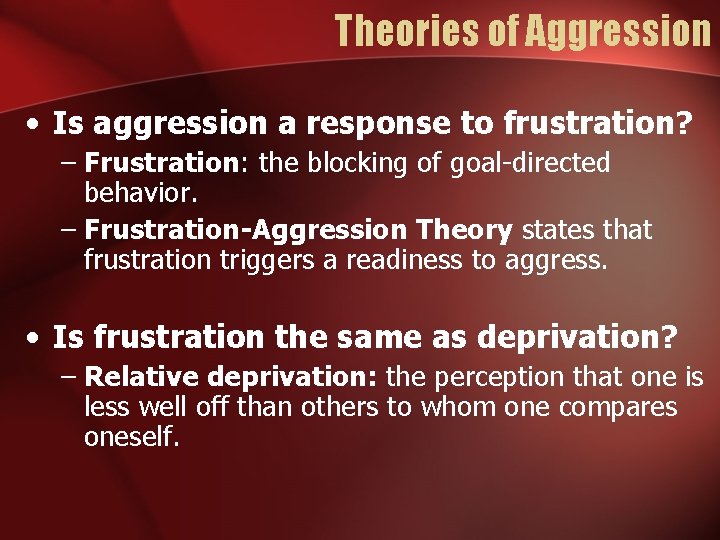 Theories of Aggression

• Is aggression a response to frustration?
– Frustration: the blocking of goal-directed behavior.
– Frustration-Aggression Theory states that frustration triggers a readiness to aggress.

• Is frustration the same as deprivation?
– Relative deprivation: the perception that one is less well off than others to whom one compares oneself.